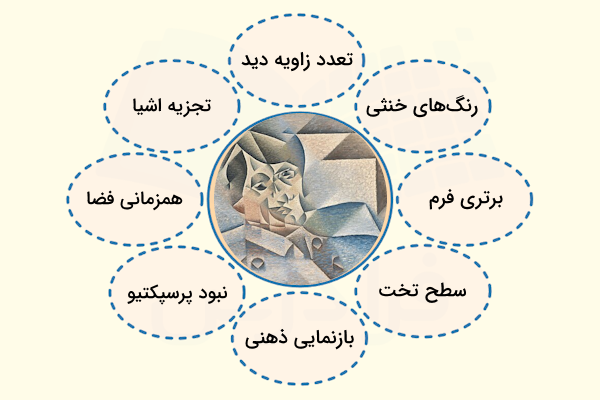 تعدد زاویه دید

رنگ‌های خنثی

برتری فرم

سطح تخت

بازنمایی ذهنی

نبود پرسپکتیو

همزمانی فضا

تجزیه اشیا